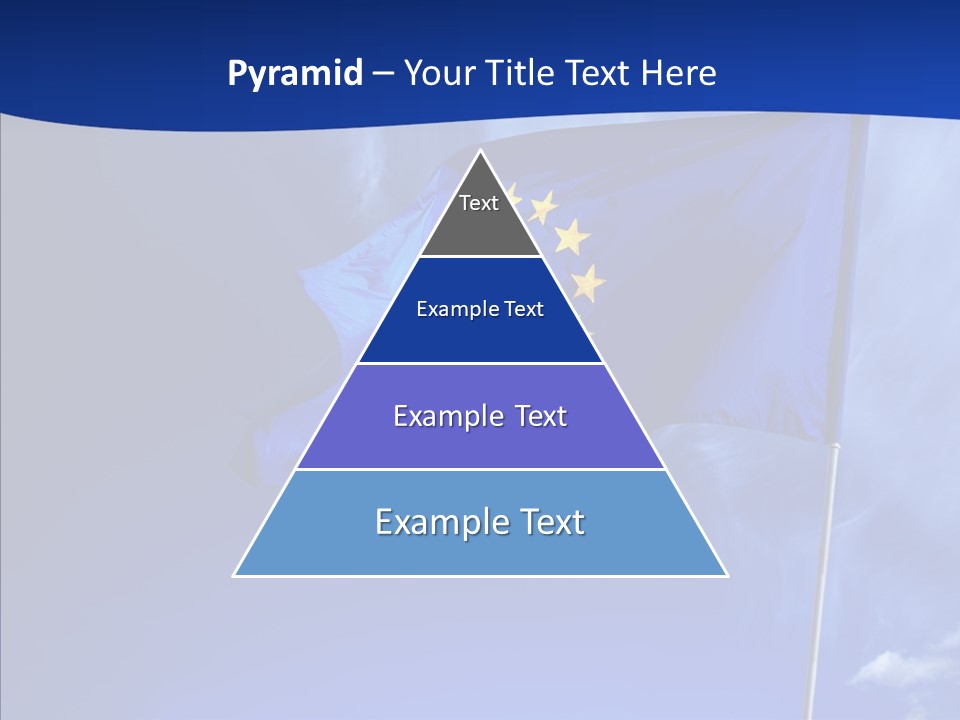 Pyramid – Your Title Text Here

Text

Example Text

Example Text

Example Text